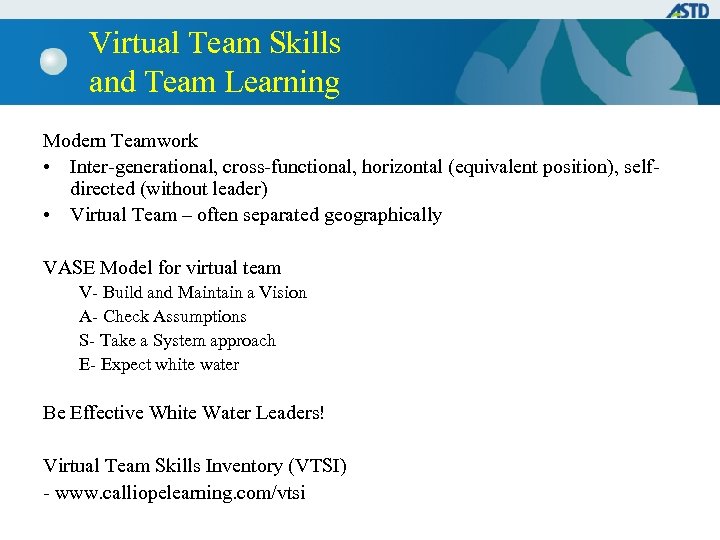 ASTD

Virtual Team Skills and Team Learning

Modern Teamwork
• Inter-generational, cross-functional, horizontal (equivalent position), self-directed (without leader)
• Virtual Team – often separated geographically

VASE Model for virtual team
V- Build and Maintain a Vision
A- Check Assumptions
S- Take a System approach
E- Expect white water

Be Effective White Water Leaders!

Virtual Team Skills Inventory (VTSI)
- www.calliopelearning.com/vtsi